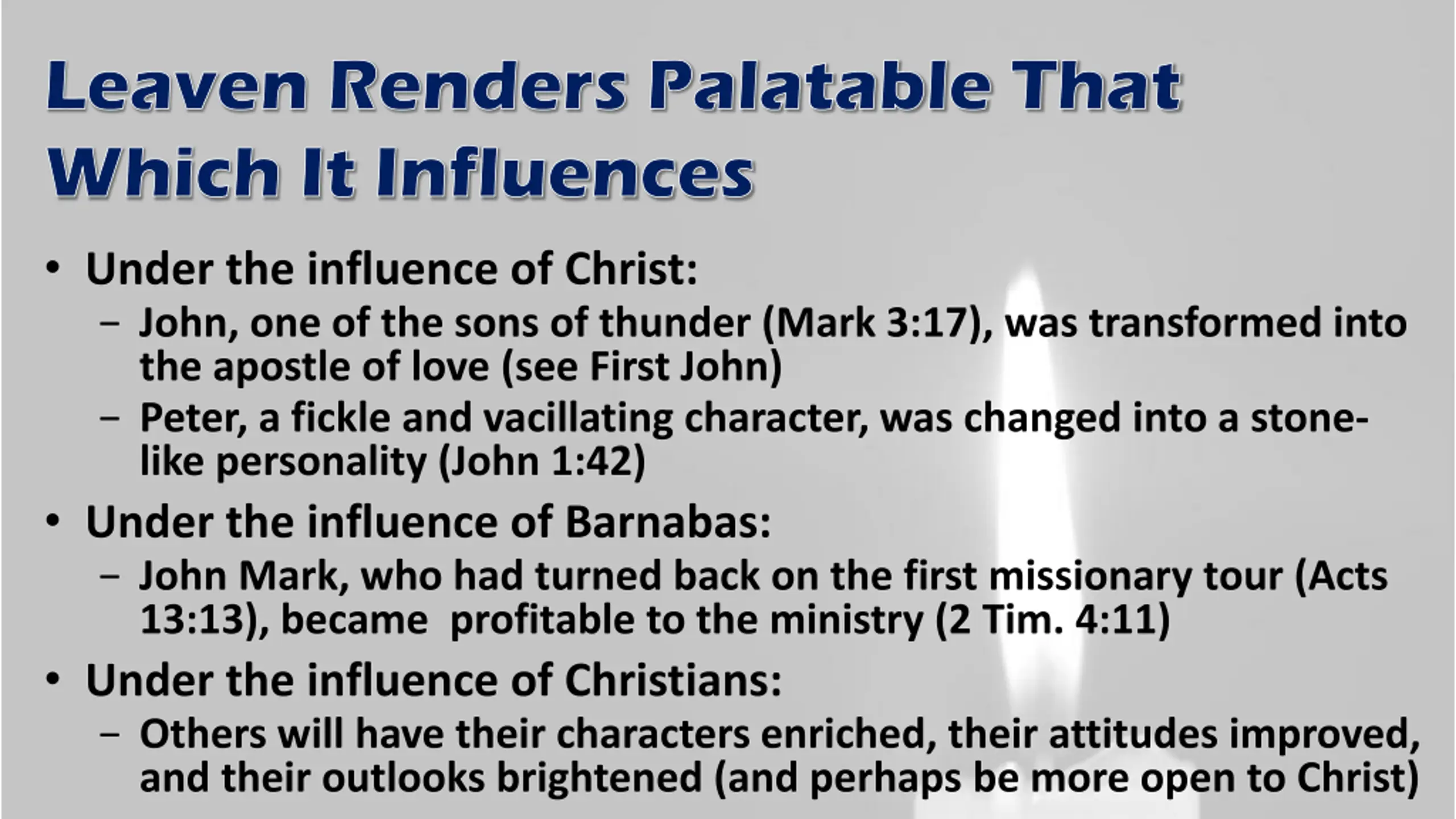 Leaven Renders Palatable That Which It Influences

• Under the influence of Christ:
 – John, one of the sons of thunder (Mark 3:17), was transformed into the apostle of love (see First John)
 – Peter, a fickle and vacillating character, was changed into a stone-like personality (John 1:42)
• Under the influence of Barnabas:
 – John Mark, who had turned back on the first missionary tour (Acts 13:13), became profitable to the ministry (2 Tim. 4:11)
• Under the influence of Christians:
 – Others will have their characters enriched, their attitudes improved, and their outlooks brightened (and perhaps be more open to Christ)